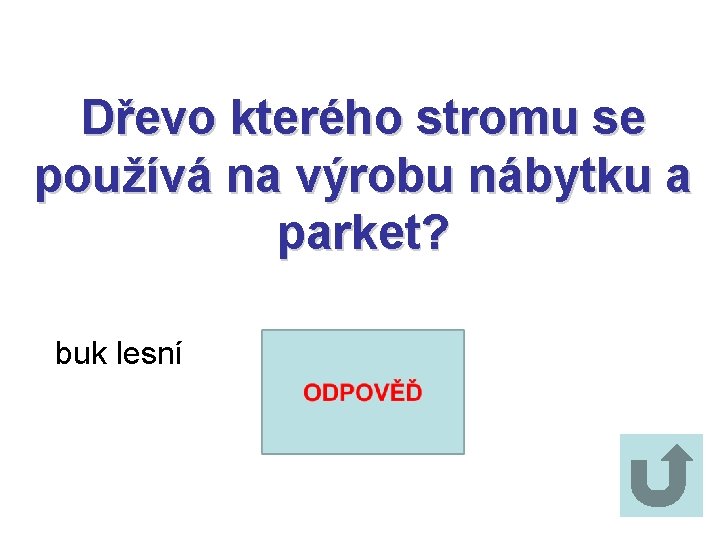 Dřevo kterého stromu se používá na výrobu nábytku a parket?

buk lesní

ODPOVĚĎ